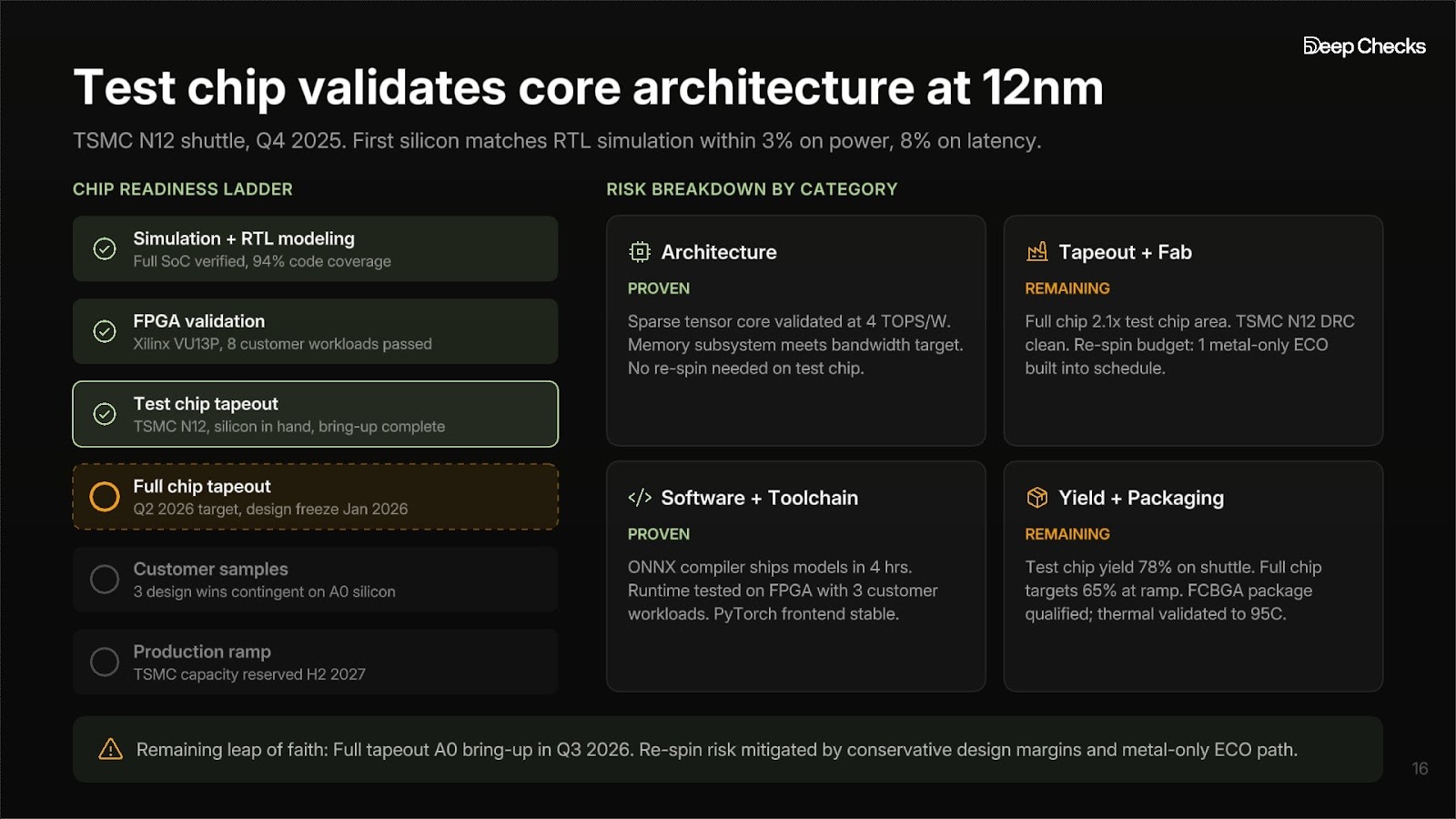 Deep Checks

Test chip validates core architecture at 12nm

TSMC N12 shuttle, Q4 2025. First silicon matches RTL simulation within 3% on power, 8% on latency.

CHIP READINESS LADDER

Simulation + RTL modeling
Full SoC verified, 94% code coverage

FPGA validation
Xilinx VU13P, 8 customer workloads passed

Test chip tapeout
TSMC N12, silicon in hand, bring-up complete

Full chip tapeout
Q2 2026 target, design freeze Jan 2026

Customer samples
3 design wins contingent on A0 silicon

Production ramp
TSMC capacity reserved H2 2027

RISK BREAKDOWN BY CATEGORY

Architecture
PROVEN
Sparse tensor core validated at 4 TOPS/W. Memory subsystem meets bandwidth target. No re-spin needed on test chip.

Tapeout + Fab
REMAINING
Full chip 2.1x test chip area. TSMC N12 DRC clean. Re-spin budget: 1 metal-only ECO built into schedule.

Software + Toolchain
PROVEN
ONNX compiler ships models in 4 hrs. Runtime tested on FPGA with 3 customer workloads. PyTorch frontend stable.

Yield + Packaging
REMAINING
Test chip yield 78% on shuttle. Full chip targets 65% at ramp. FCBGA package qualified; thermal validated to 95C.

Remaining leap of faith: Full tapeout A0 bring-up in Q3 2026. Re-spin risk mitigated by conservative design margins and metal-only ECO path.

16